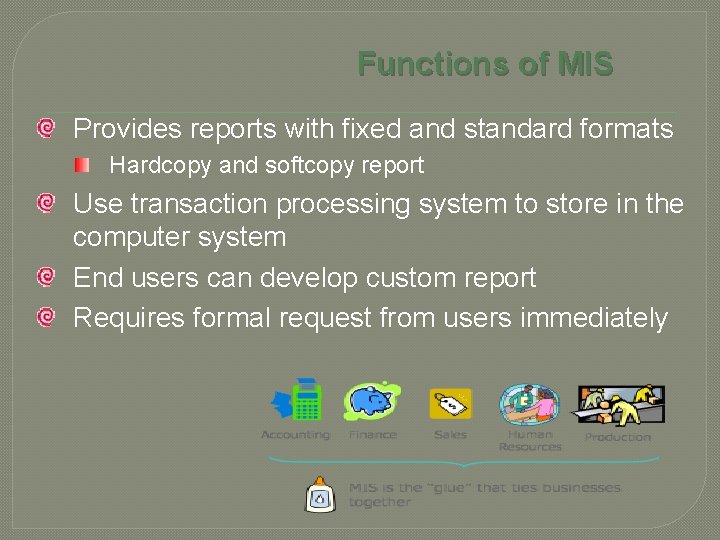 Functions of MIS

Provides reports with fixed and standard formats

Hardcopy and softcopy report

Use transaction processing system to store in the computer system

End users can develop custom report

Requires formal request from users immediately

Accounting Finance Sales Human Resources Production

MIS is the "glue" that ties businesses together